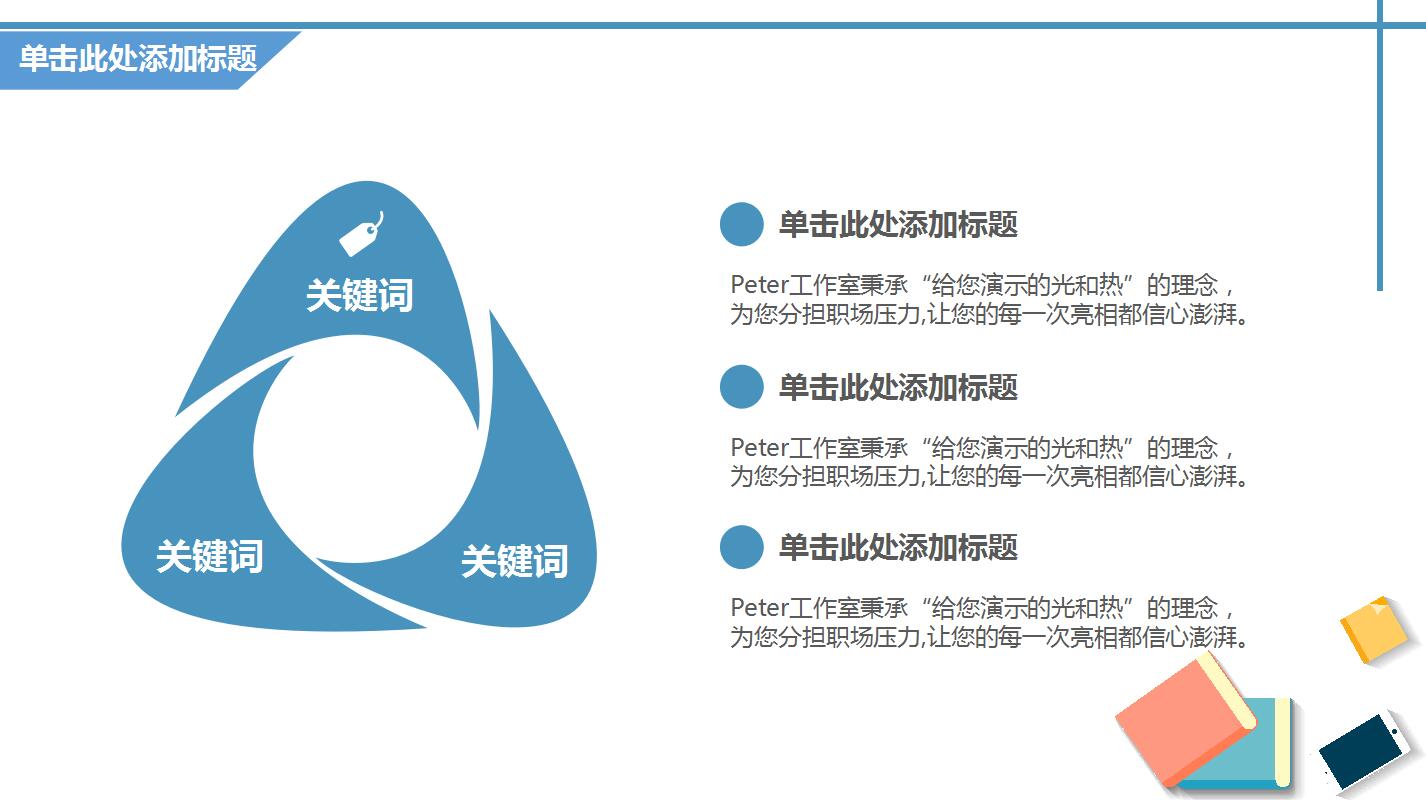 单击此处添加标题

关键词

关键词

关键词

单击此处添加标题

Peter工作室秉承“给您演示的光和热”的理念，为您分担职场压力,让您的每一次亮相都信心澎湃。

单击此处添加标题

Peter工作室秉承“给您演示的光和热”的理念，为您分担职场压力,让您的每一次亮相都信心澎湃。

单击此处添加标题

Peter工作室秉承“给您演示的光和热”的理念，为您分担职场压力,让您的每一次亮相都信心澎湃。